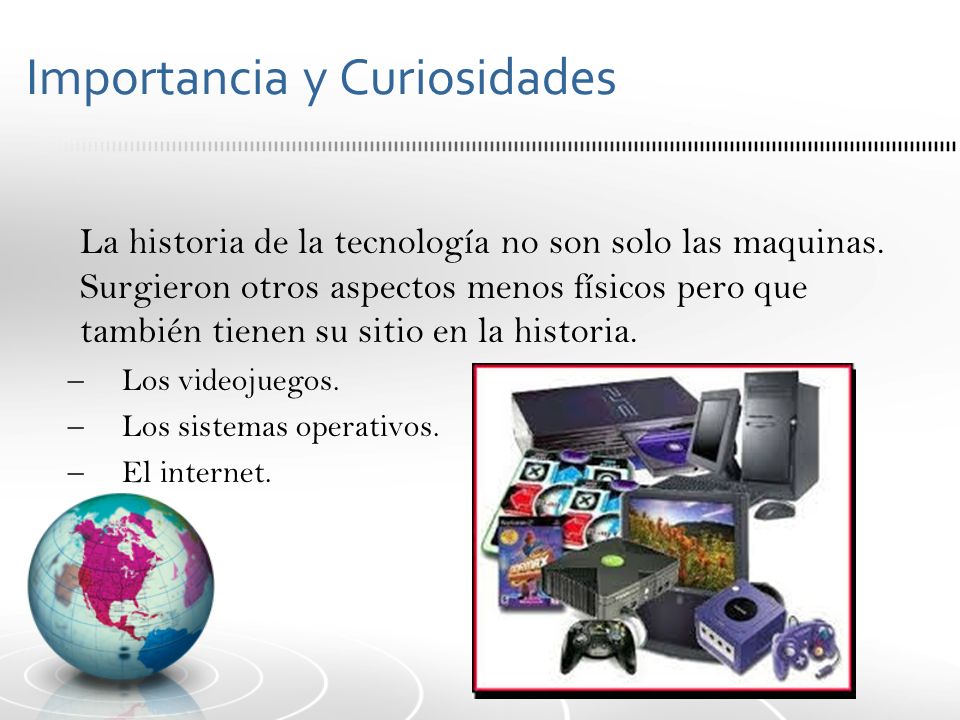 Importancia y Curiosidades

La historia de la tecnología no son solo las maquinas. Surgieron otros aspectos menos físicos pero que también tienen su sitio en la historia.

– Los videojuegos.
– Los sistemas operativos.
– El internet.